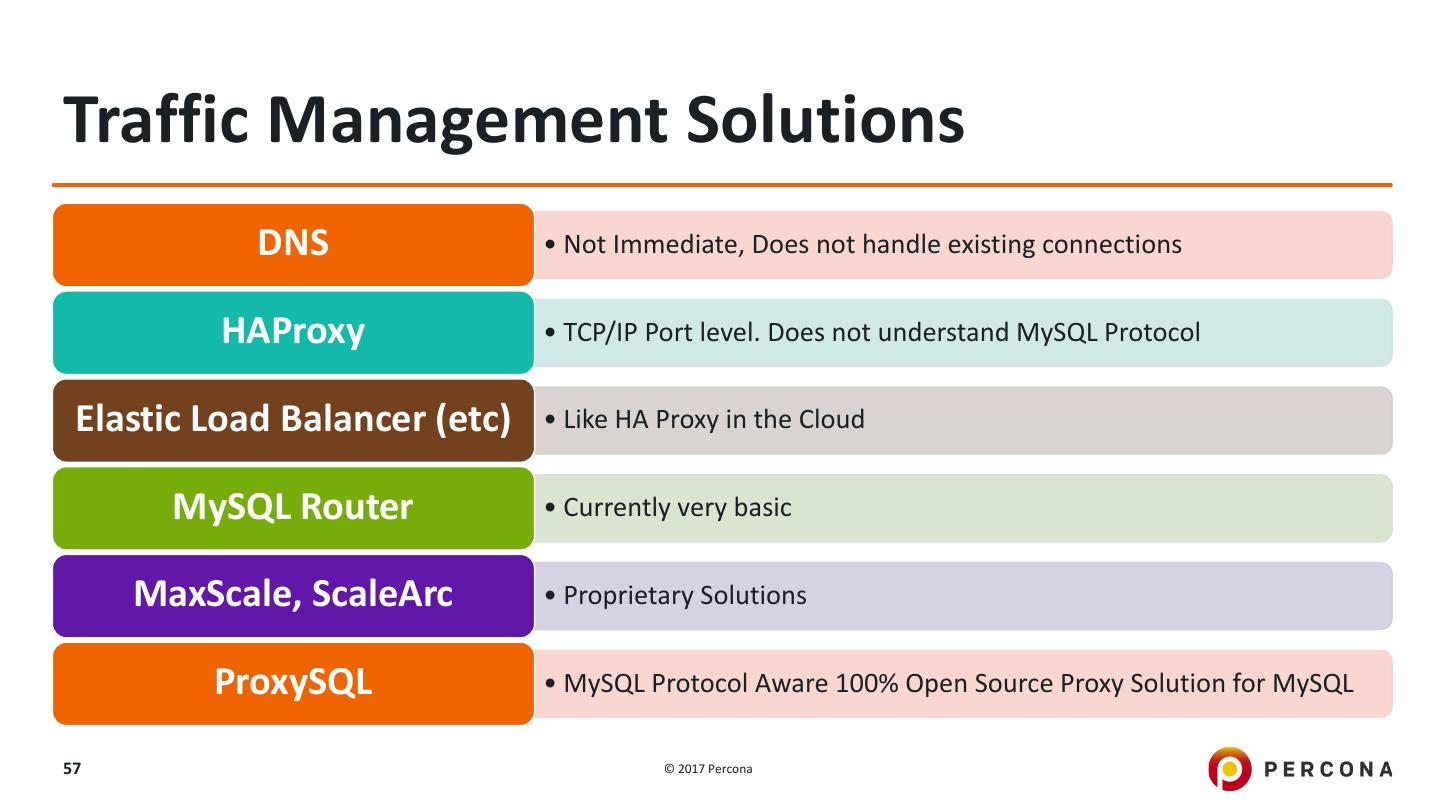 Traffic Management Solutions

DNS
• Not Immediate, Does not handle existing connections

HAProxy
• TCP/IP Port level. Does not understand MySQL Protocol

Elastic Load Balancer (etc)
• Like HA Proxy in the Cloud

MySQL Router
• Currently very basic

MaxScale, ScaleArc
• Proprietary Solutions

ProxySQL
• MySQL Protocol Aware 100% Open Source Proxy Solution for MySQL

57

© 2017 Percona

PERCONA